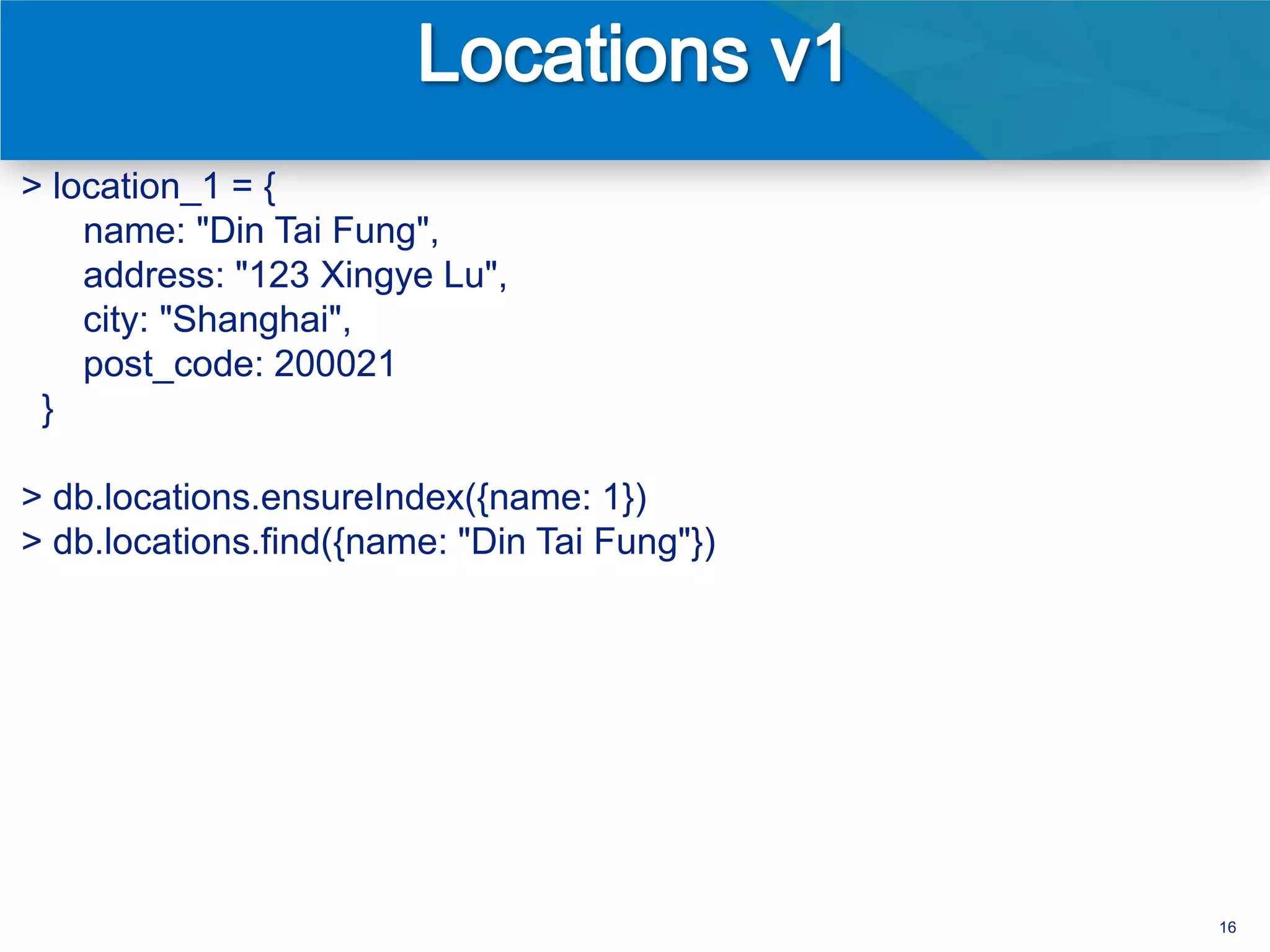 Locations v1

> location_1 = {
name: "Din Tai Fung",
address: "123 Xingye Lu",
city: "Shanghai",
post_code: 200021
}

> db.locations.ensureIndex({name: 1})
> db.locations.find({name: "Din Tai Fung"})

16